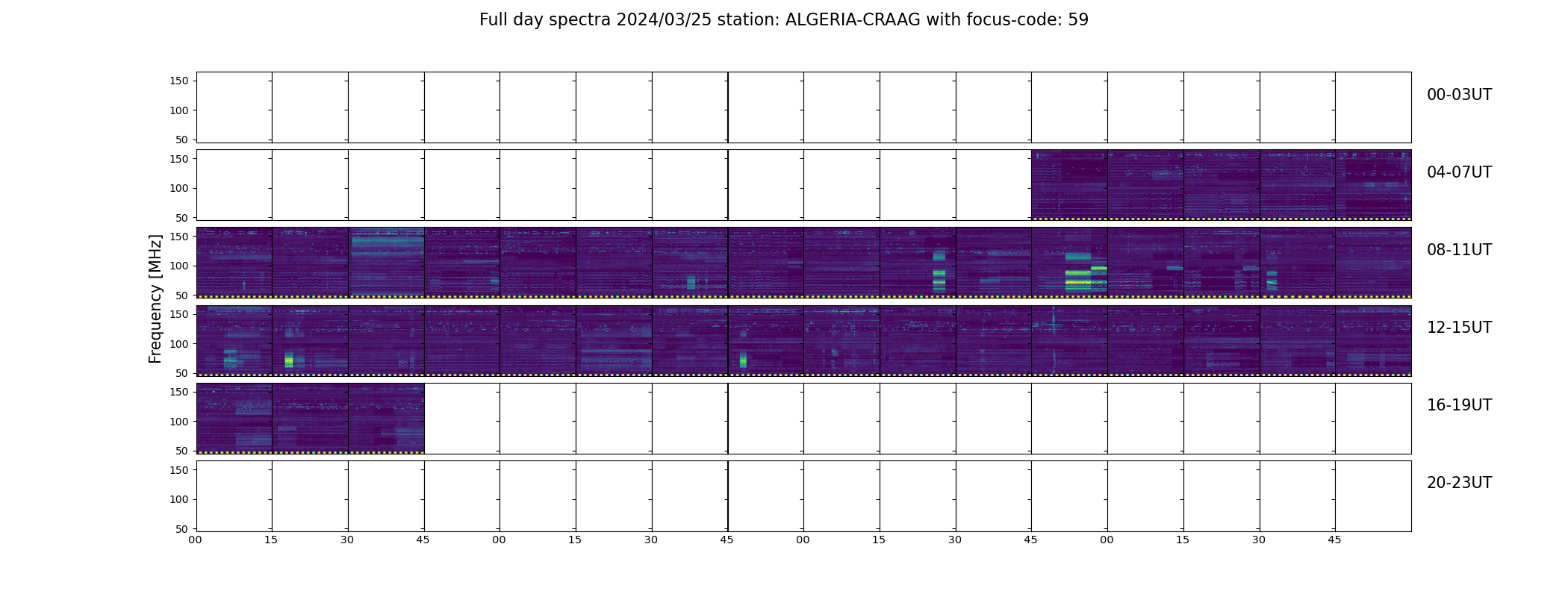 Full day spectra 2024/03/25 station: ALGERIA-CRAAG with focus-code: 59

Frequency [MHz]

150
100
50
00-03UT

150
100
50
04-07UT

150
100
50
08-11UT

150
100
50
12-15UT

150
100
50
16-19UT

150
100
50
20-23UT

00 15 30 45 00 15 30 45 00 15 30 45 00 15 30 45